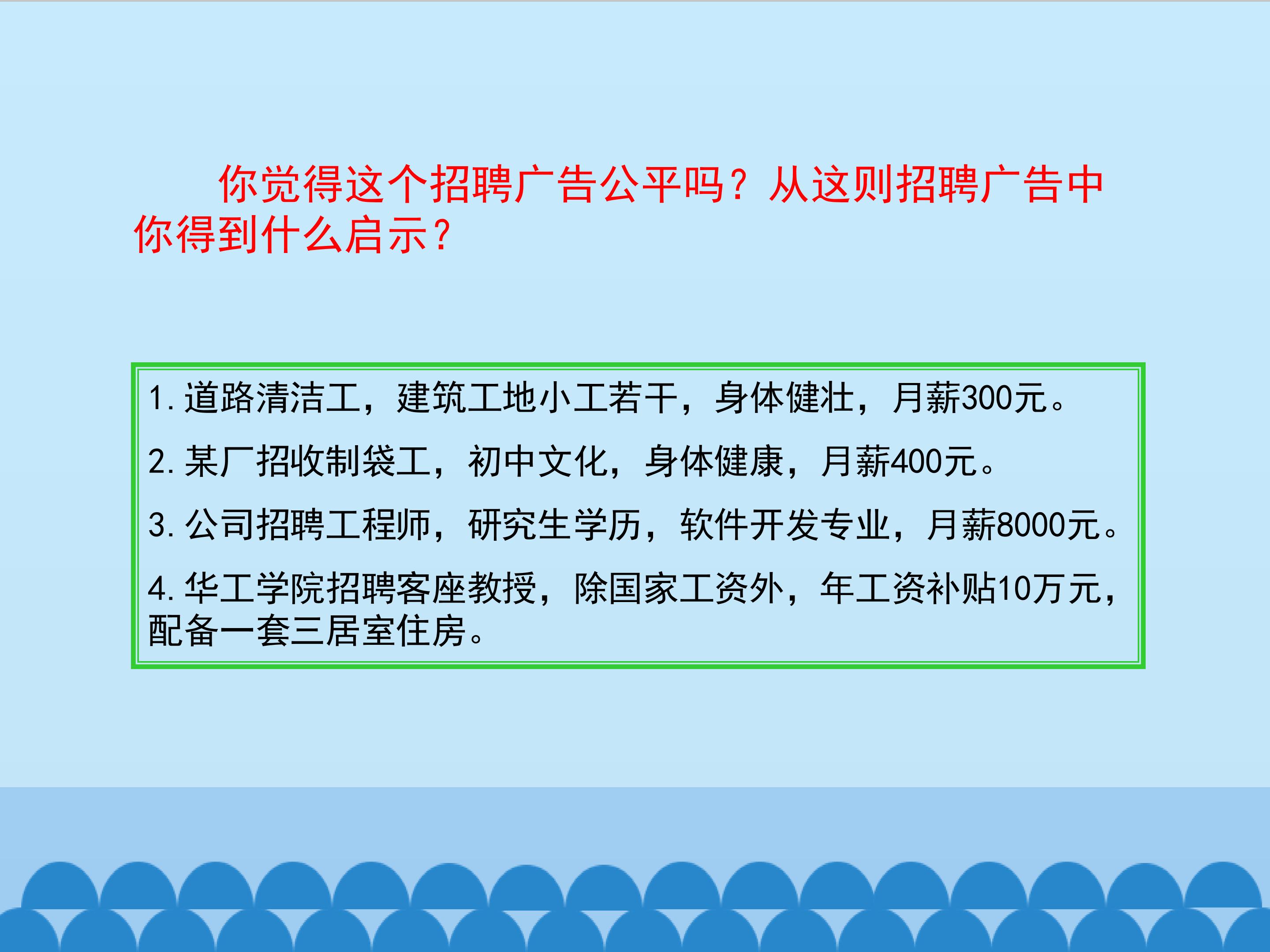 你觉得这个招聘广告公平吗？从这则招聘广告中你得到什么启示？

1. 道路清洁工，建筑工地小工若干，身体健壮，月薪300元。

2. 某厂招收制袋工，初中文化，身体健康，月薪400元。

3. 公司招聘工程师，研究生学历，软件开发专业，月薪8000元。

4. 华工学院招聘客座教授，除国家工资外，年工资补贴10万元，配备一套三居室住房。